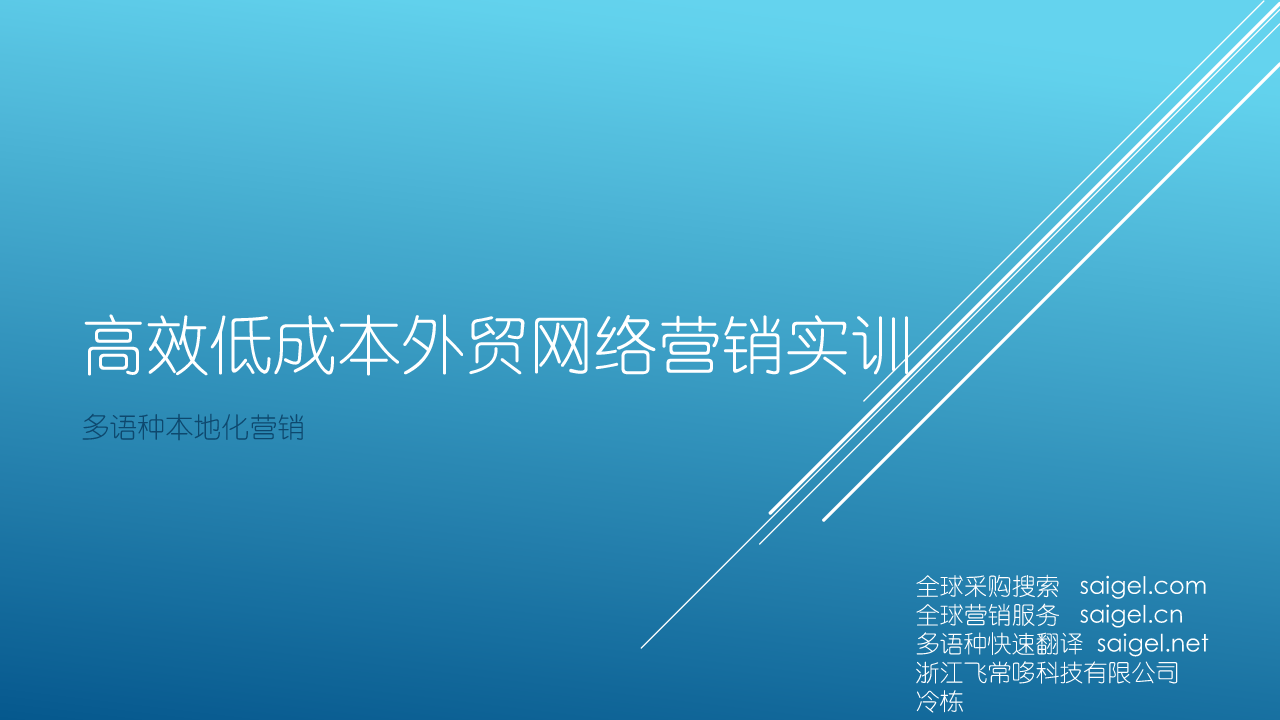 高效低成本外贸网络营销实训

多语种本地化营销

全球采购搜索 saigel.com
全球营销服务 saigel.cn
多语种快速翻译 saigel.net
浙江飞常哆科技有限公司
冷栋